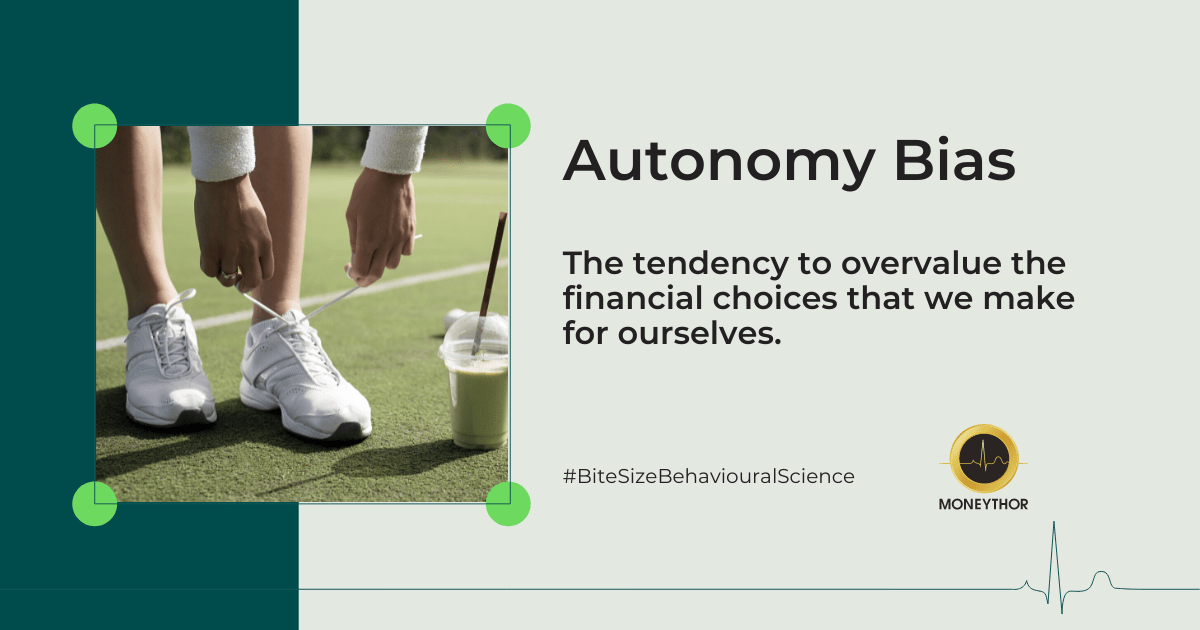 Autonomy Bias

The tendency to overvalue the financial choices that we make for ourselves.

#BiteSizeBehaviouralScience

MONEYTHOR